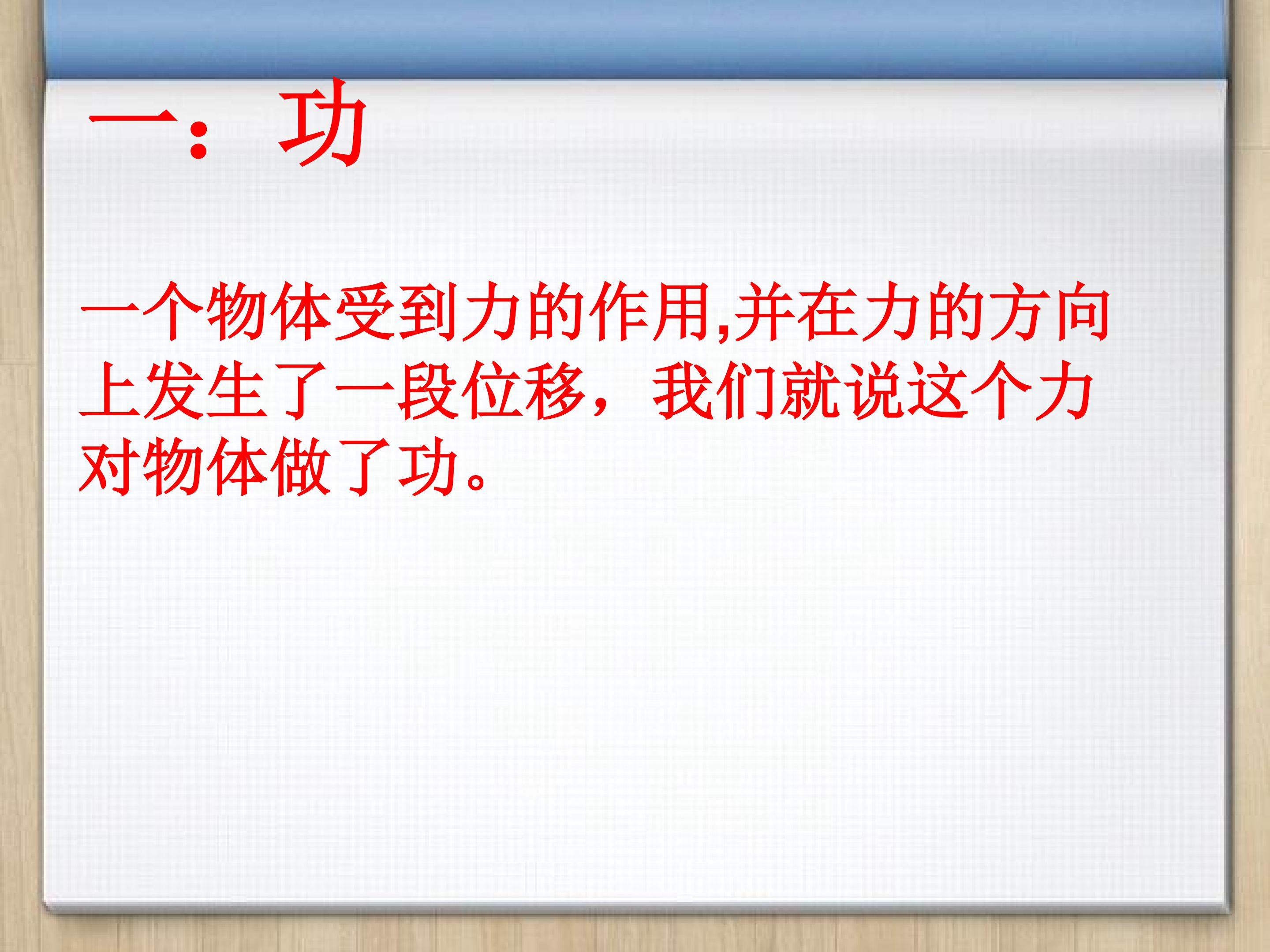 一：功

一个物体受到力的作用,并在力的方向上发生了一段位移，我们就说这个力对物体做了功。